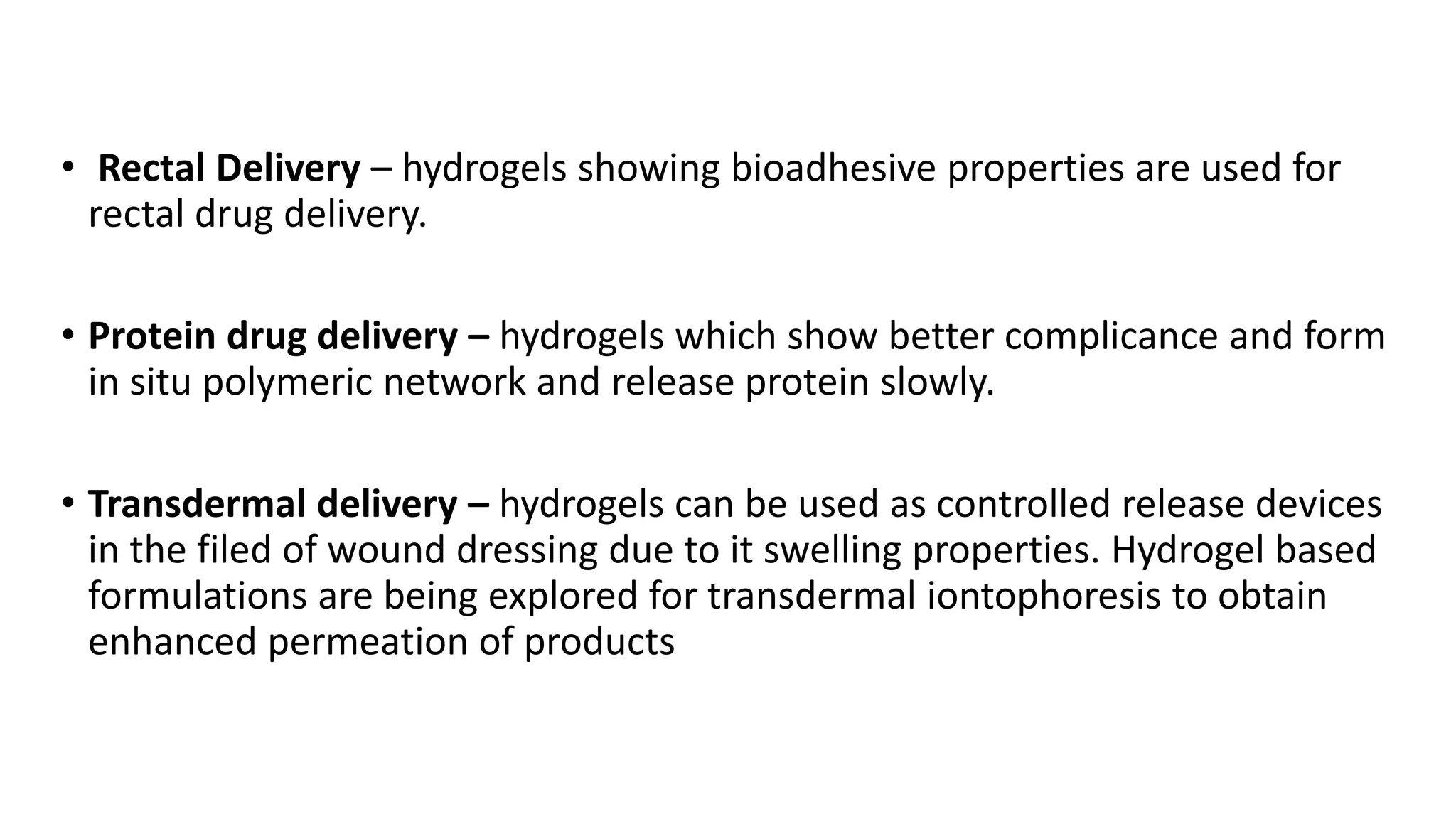 • Rectal Delivery – hydrogels showing bioadhesive properties are used for rectal drug delivery.

• Protein drug delivery – hydrogels which show better complicance and form in situ polymeric network and release protein slowly.

• Transdermal delivery – hydrogels can be used as controlled release devices in the filed of wound dressing due to it swelling properties. Hydrogel based formulations are being explored for transdermal iontophoresis to obtain enhanced permeation of products